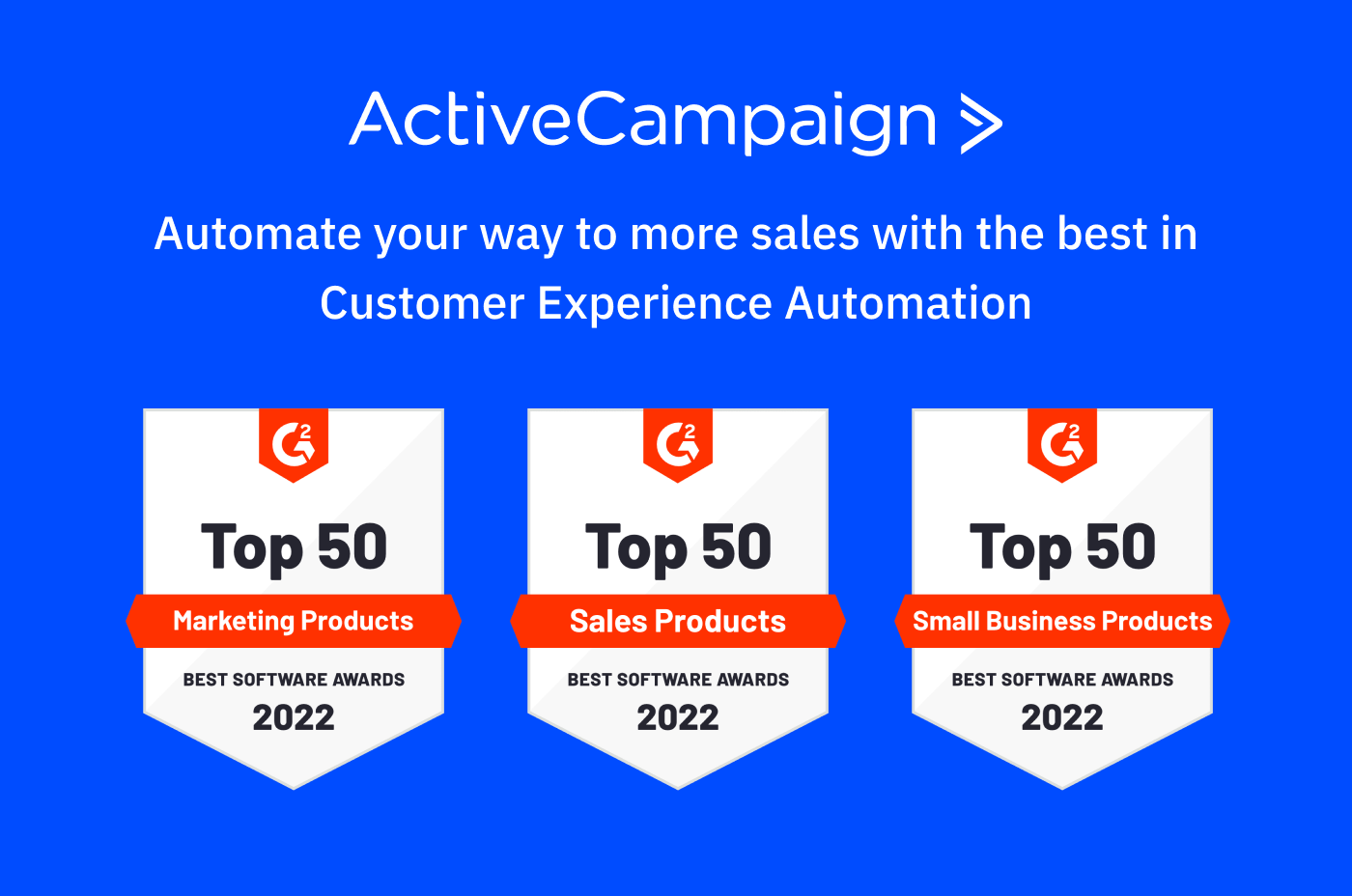 ActiveCampaign >

Automate your way to more sales with the best in Customer Experience Automation

G2
Top 50
Marketing Products
BEST SOFTWARE AWARDS
2022

G2
Top 50
Sales Products
BEST SOFTWARE AWARDS
2022

G2
Top 50
Small Business Products
BEST SOFTWARE AWARDS
2022